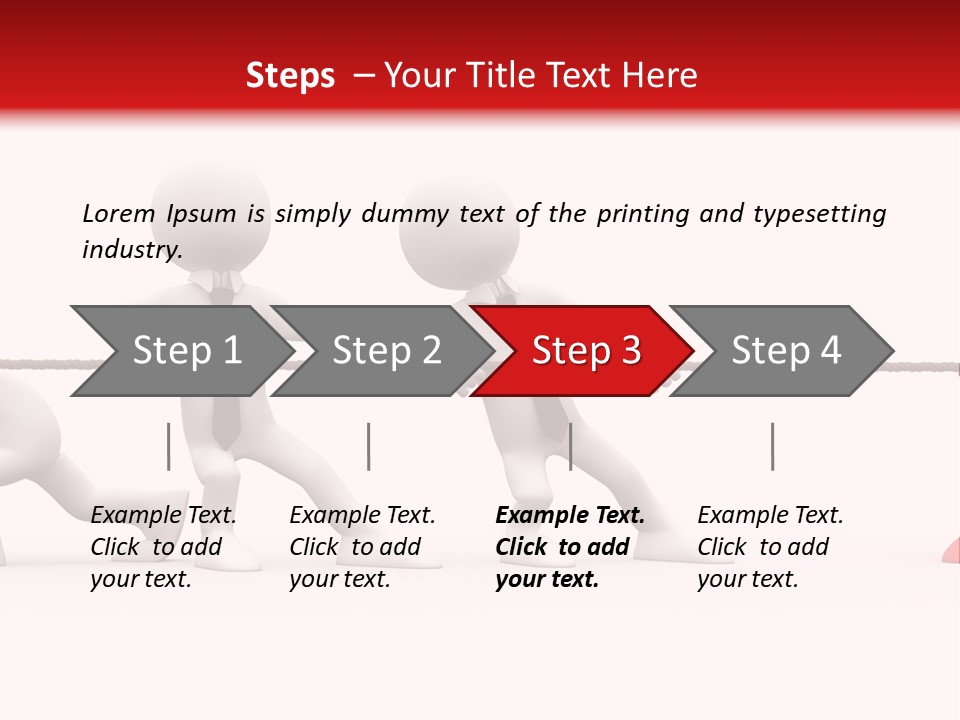 Steps – Your Title Text Here

Lorem Ipsum is simply dummy text of the printing and typesetting industry.

Step 1

Step 2

Step 3

Step 4

Example Text. Click to add your text.

Example Text. Click to add your text.

Example Text. Click to add your text.

Example Text. Click to add your text.